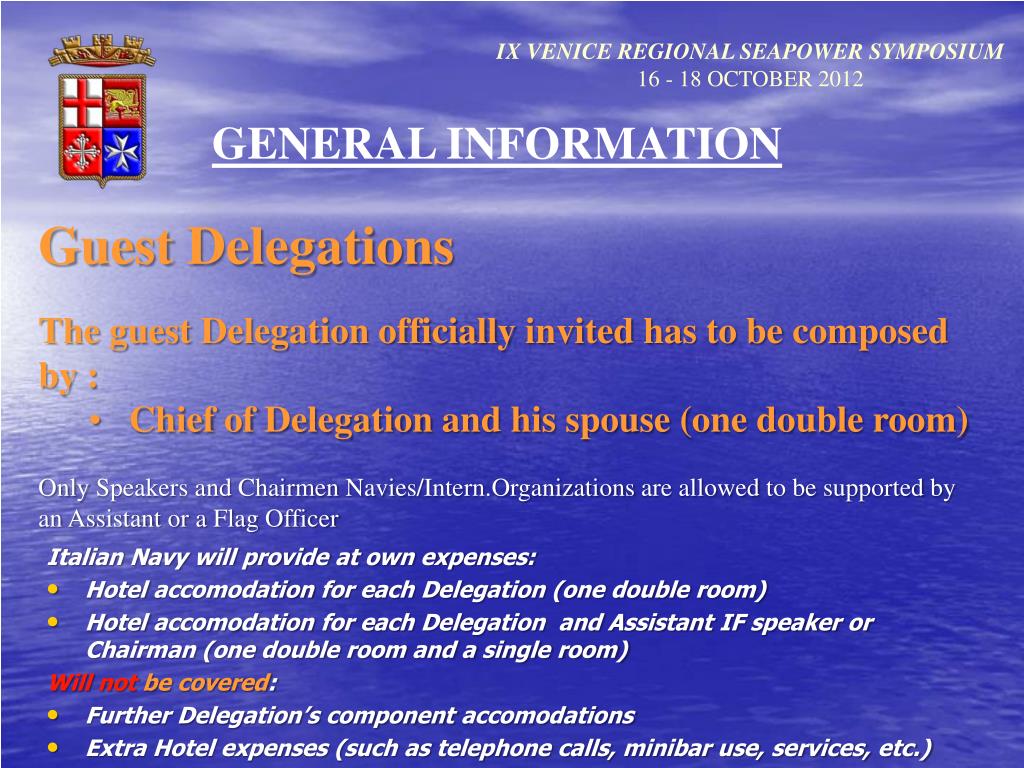 IX VENICE REGIONAL SEAPOWER SYMPOSIUM
16 - 18 OCTOBER 2012

GENERAL INFORMATION

Guest Delegations

The guest Delegation officially invited has to be composed by :

• Chief of Delegation and his spouse (one double room)

Only Speakers and Chairmen Navies/Intern.Organizations are allowed to be supported by an Assistant or a Flag Officer

Italian Navy will provide at own expenses:

• Hotel accomodation for each Delegation (one double room)
• Hotel accomodation for each Delegation and Assistant IF speaker or Chairman (one double room and a single room)

Will not be covered:

• Further Delegation's component accomodations
• Extra Hotel expenses (such as telephone calls, minibar use, services, etc.)